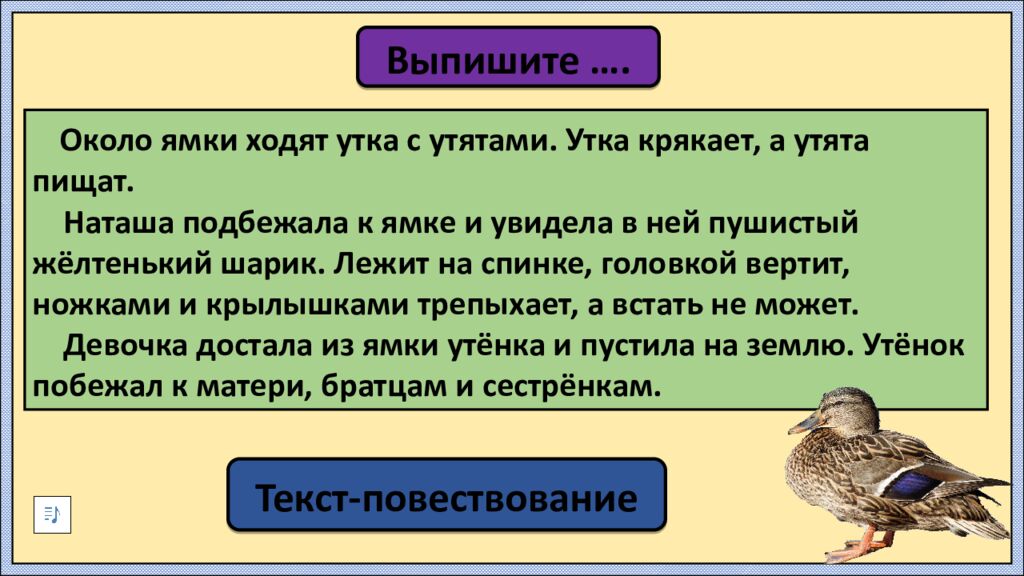 Выпишите ….

Около ямки ходят утка с утятами. Утка крякает, а утята пищат.

Наташа подбежала к ямке и увидела в ней пушистый жёлтенький шарик. Лежит на спинке, головкой вертит, ножками и крылышками трепыхает, а встать не может.

Девочка достала из ямки утёнка и пустила на землю. Утёнок побежал к матери, братцам и сестрёнкам.

Текст-повествование